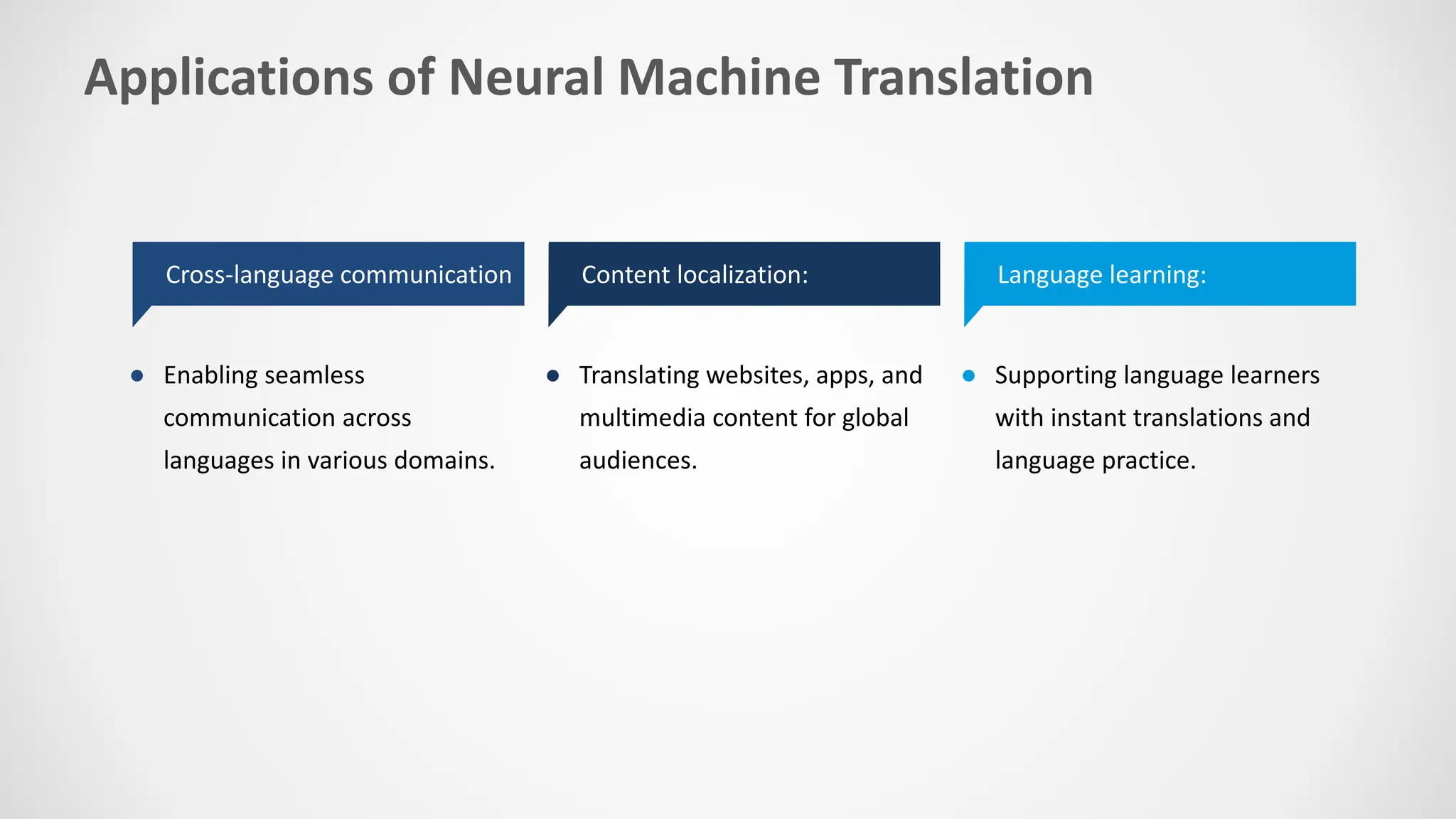 Applications of Neural Machine Translation

Cross-language communication

- Enabling seamless communication across languages in various domains.

Content localization:

- Translating websites, apps, and multimedia content for global audiences.

Language learning:

- Supporting language learners with instant translations and language practice.